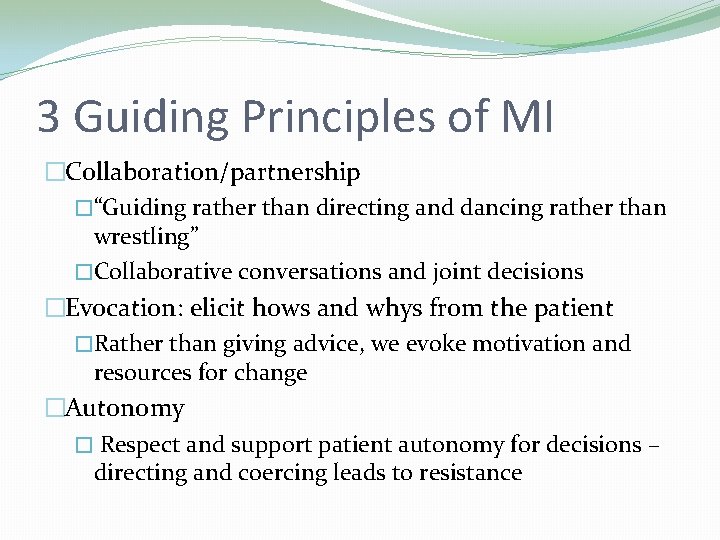 3 Guiding Principles of MI

□Collaboration/partnership

□"Guiding rather than directing and dancing rather than wrestling"

□Collaborative conversations and joint decisions

□Evocation: elicit hows and whys from the patient

□Rather than giving advice, we evoke motivation and resources for change

□Autonomy

□ Respect and support patient autonomy for decisions – directing and coercing leads to resistance